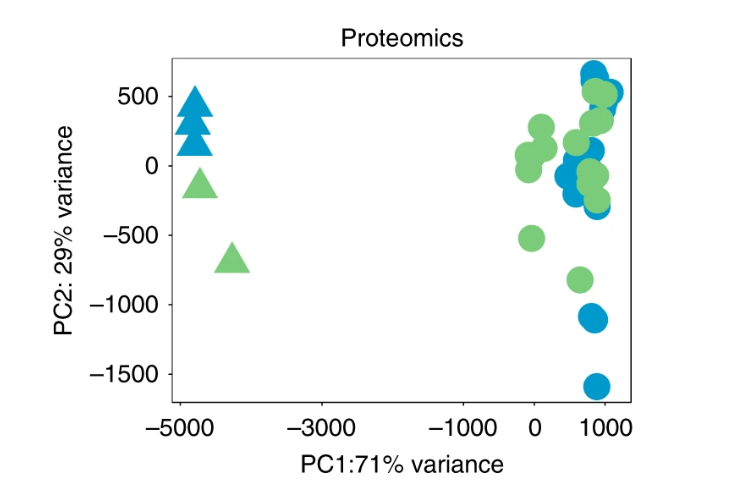 Proteomics

PC2: 29% variance

500
0
−500
−1000
−1500

−5000
−3000
−1000
0
1000

PC1:71% variance